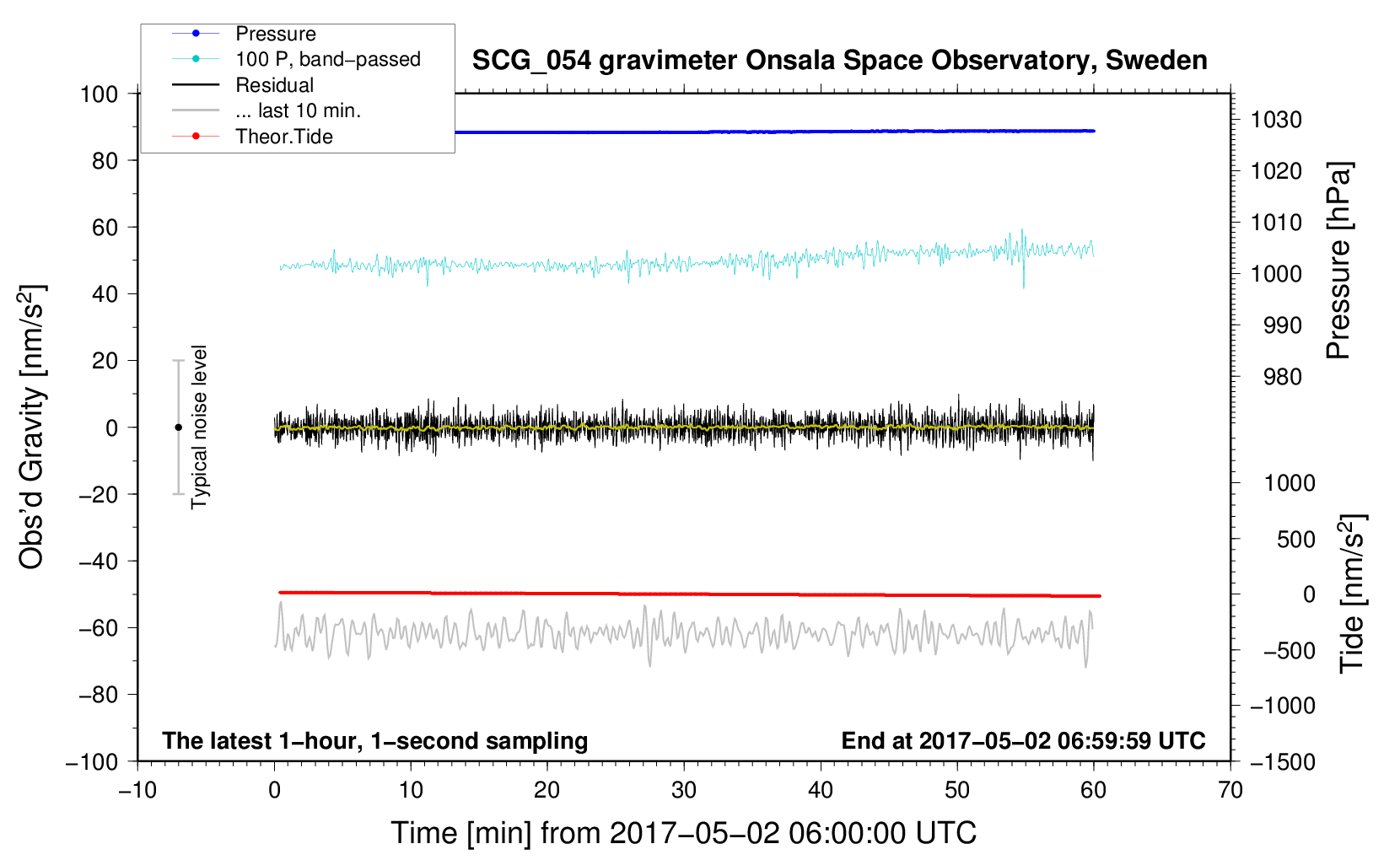 Pressure
100 P, band−passed
Residual
... last 10 min.
Theor.Tide

SCG_054 gravimeter Onsala Space Observatory, Sweden

100
80
60
40
20
0
−20
−40
−60
−80
−100

Obs'd Gravity [nm/s$^2$]

Typical noise level

1030
1020
1010
1000
990
980

Pressure [hPa]

1000
500
0
−500
−1000
−1500

Tide [nm/s$^2$]

The latest 1−hour, 1−second sampling
End at 2017−05−02 06:59:59 UTC

−10
0
10
20
30
40
50
60
70

Time [min] from 2017−05−02 06:00:00 UTC